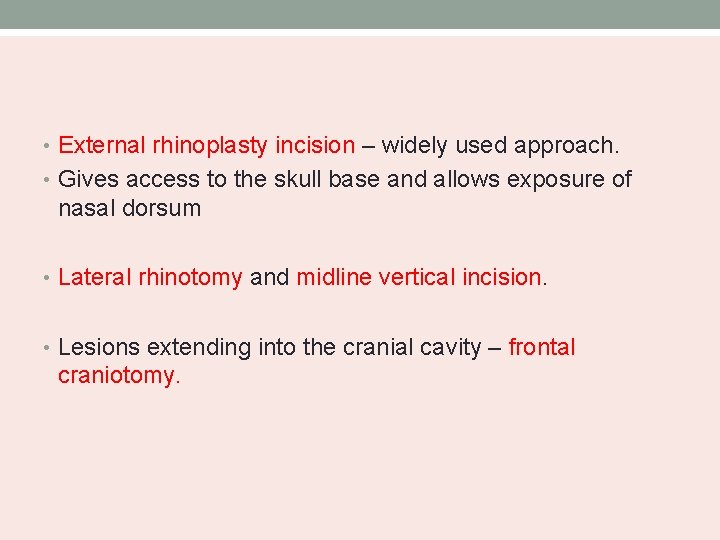 • External rhinoplasty incision – widely used approach.
• Gives access to the skull base and allows exposure of nasal dorsum

• Lateral rhinotomy and midline vertical incision.

• Lesions extending into the cranial cavity – frontal craniotomy.